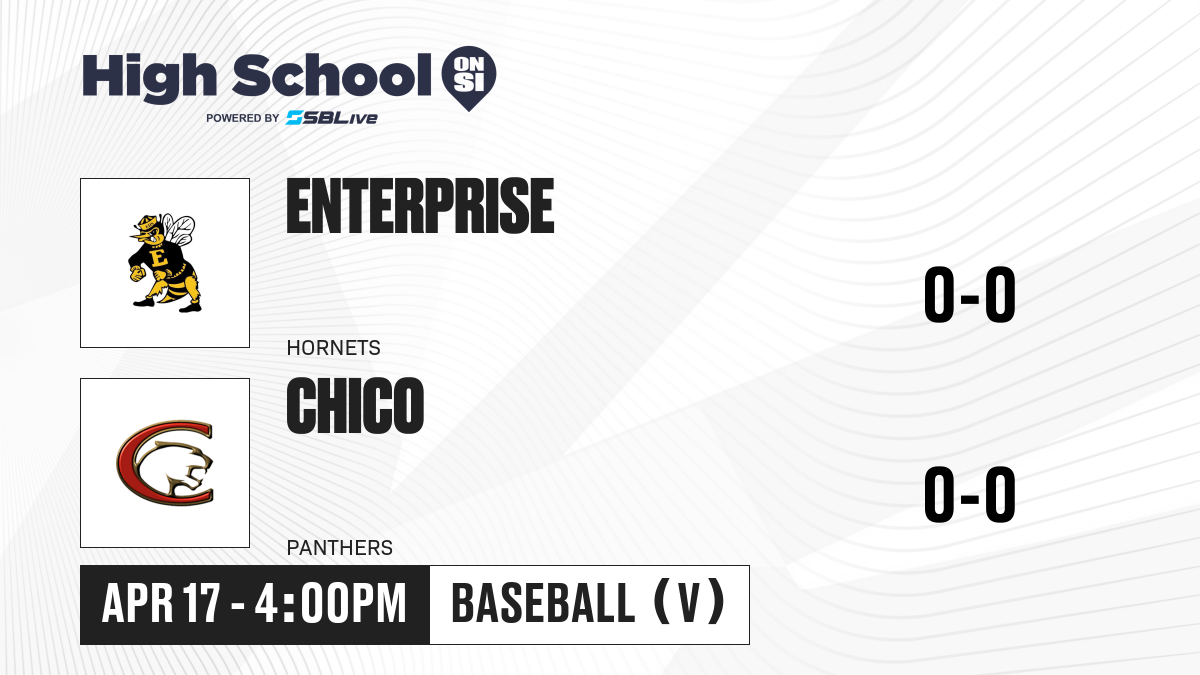 High School ON SI
POWERED BY SBLive

ENTERPRISE
HORNETS
0-0

CHICO
PANTHERS
0-0

APR 17 - 4:00PM
BASEBALL (V)